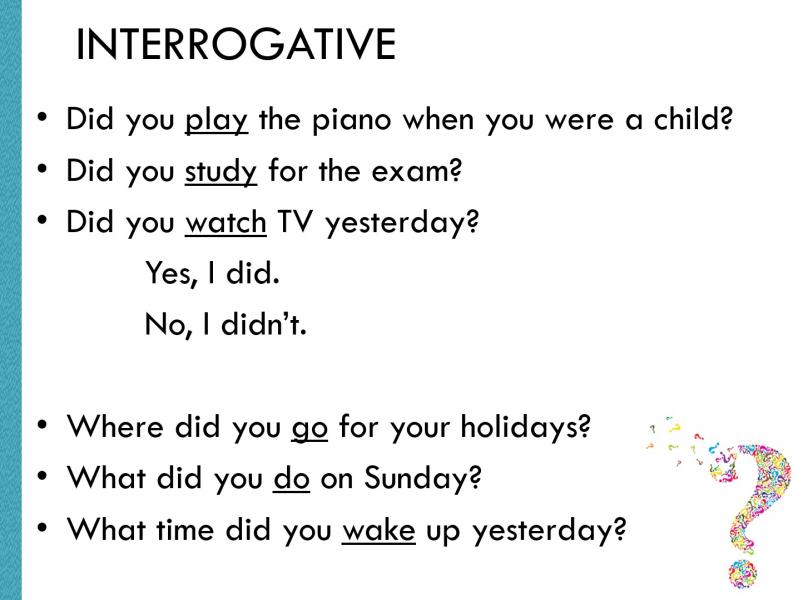 INTERROGATIVE

• Did you play the piano when you were a child?
• Did you study for the exam?
• Did you watch TV yesterday?

Yes, I did.

No, I didn't.

• Where did you go for your holidays?
• What did you do on Sunday?
• What time did you wake up yesterday?